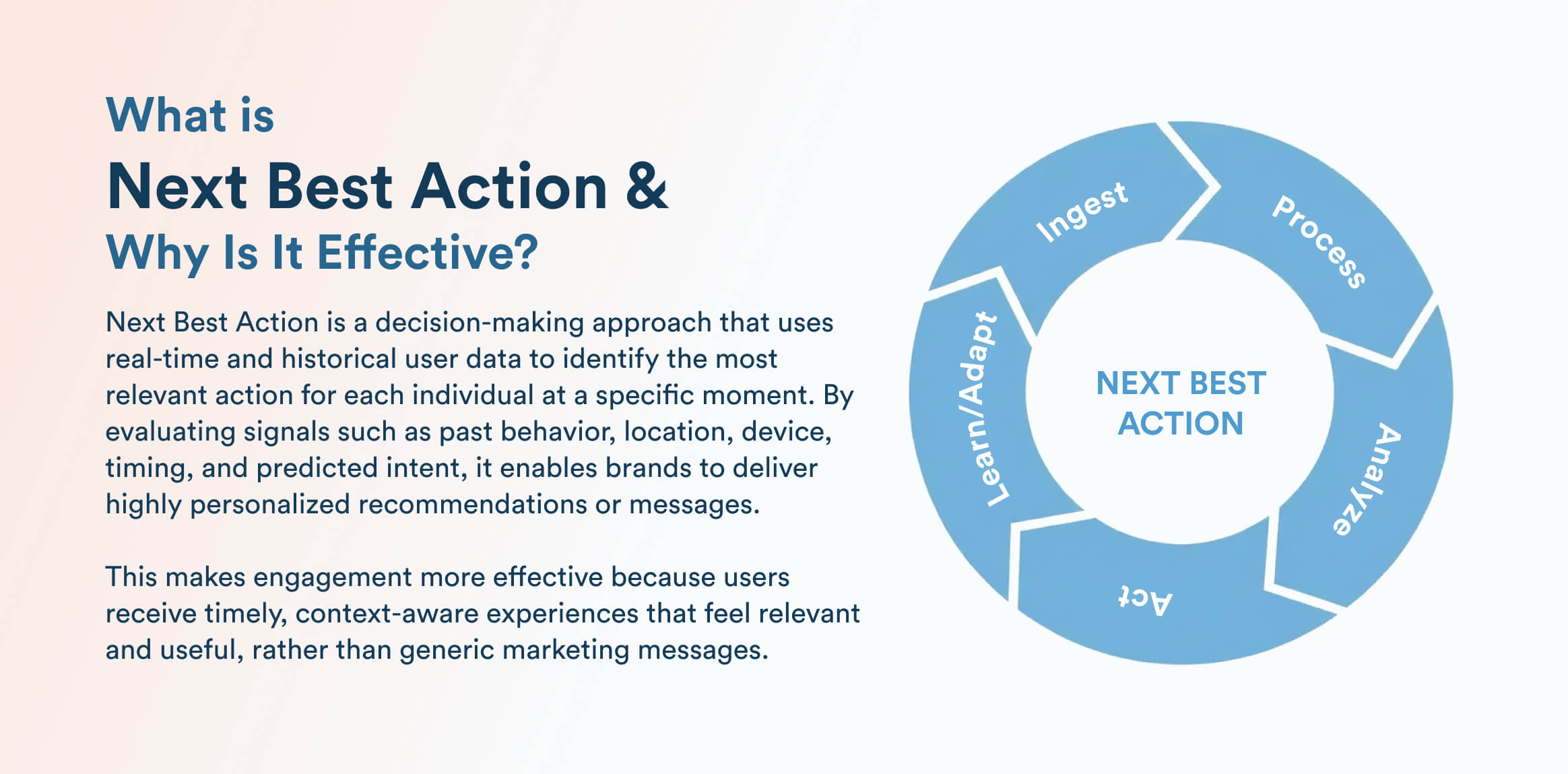 What is
Next Best Action &
Why Is It Effective?

Next Best Action is a decision-making approach that uses real-time and historical user data to identify the most relevant action for each individual at a specific moment. By evaluating signals such as past behavior, location, device, timing, and predicted intent, it enables brands to deliver highly personalized recommendations or messages.

This makes engagement more effective because users receive timely, context-aware experiences that feel relevant and useful, rather than generic marketing messages.

Ingest
Process
Analyze
Act
Learn/Adapt
NEXT BEST ACTION